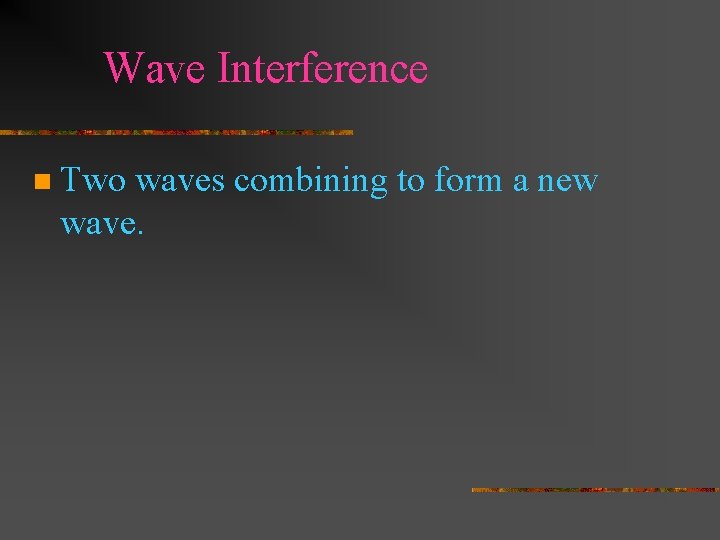 Wave Interference

Two waves combining to form a new wave.